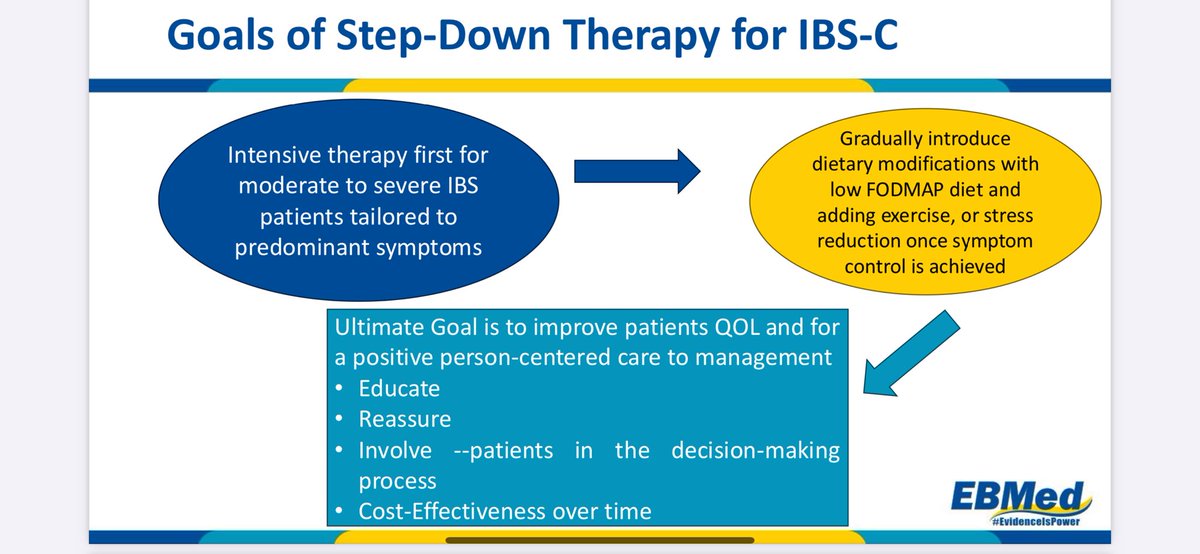 Goals of Step-Down Therapy for IBS-C

Intensive therapy first for moderate to severe IBS patients tailored to predominant symptoms

Gradually introduce dietary modifications with low FODMAP diet and adding exercise, or stress reduction once symptom control is achieved

Ultimate Goal is to improve patients QOL and for a positive person-centered care to management
• Educate
• Reassure
• Involve --patients in the decision-making process
• Cost-Effectiveness over time

EBMed
#EvidenceIsPower